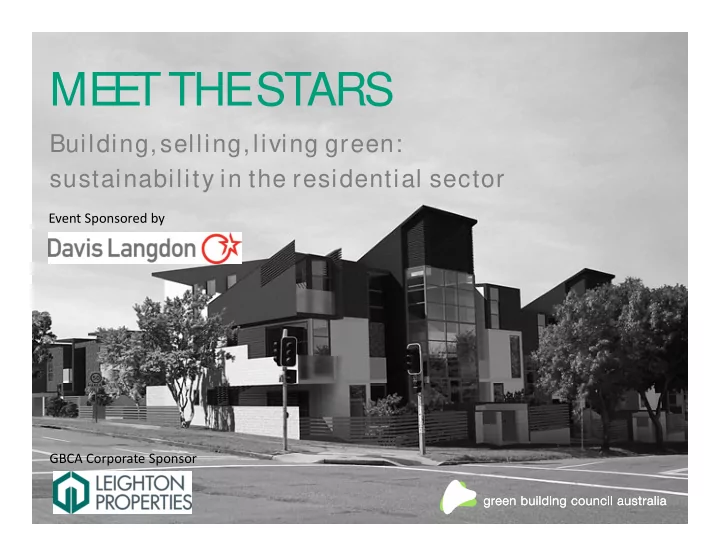 MEET THE STARS

Building, selling, living green: sustainability in the residential sector

Event Sponsored by

Davis Langdon

GBCA Corporate Sponsor

LEIGHTON PROPERTIES

green building council australia